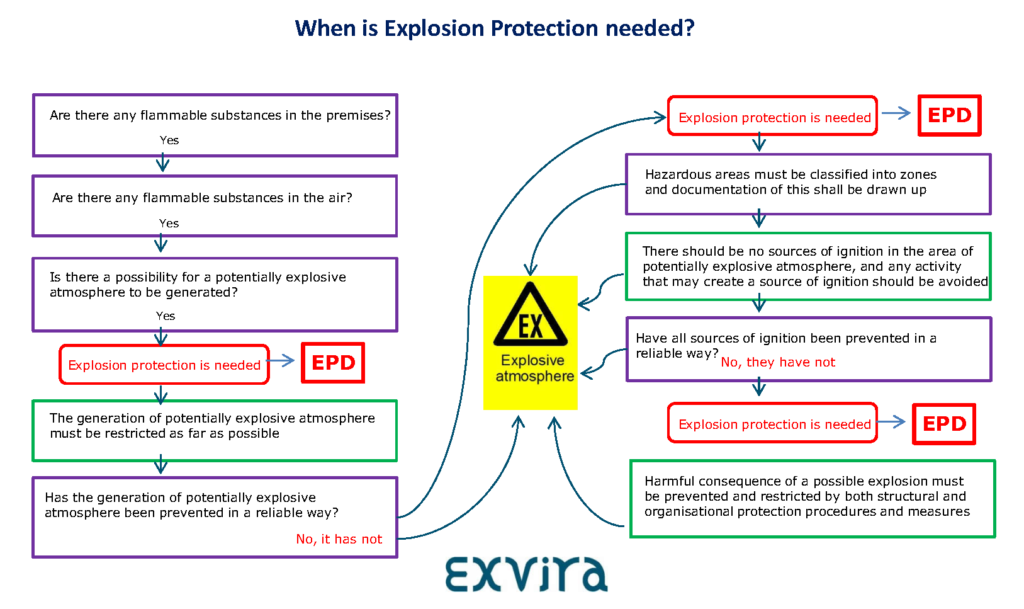 When is Explosion Protection needed?

Are there any flammable substances in the premises?

Yes

Are there any flammable substances in the air?

Yes

Is there a possibility for a potentially explosive atmosphere to be generated?

Yes

Explosion protection is needed

EPD

The generation of potentially explosive atmosphere must be restricted as far as possible

Has the generation of potentially explosive atmosphere been prevented in a reliable way?

No, it has not

EX

Explosive atmosphere

Explosion protection is needed

EPD

Hazardous areas must be classified into zones and documentation of this shall be drawn up

There should be no sources of ignition in the area of potentially explosive atmosphere, and any activity that may create a source of ignition should be avoided

Have all sources of ignition been prevented in a reliable way?

No, they have not

Explosion protection is needed

EPD

Harmful consequence of a possible explosion must be prevented and restricted by both structural and organisational protection procedures and measures

EXVIRA